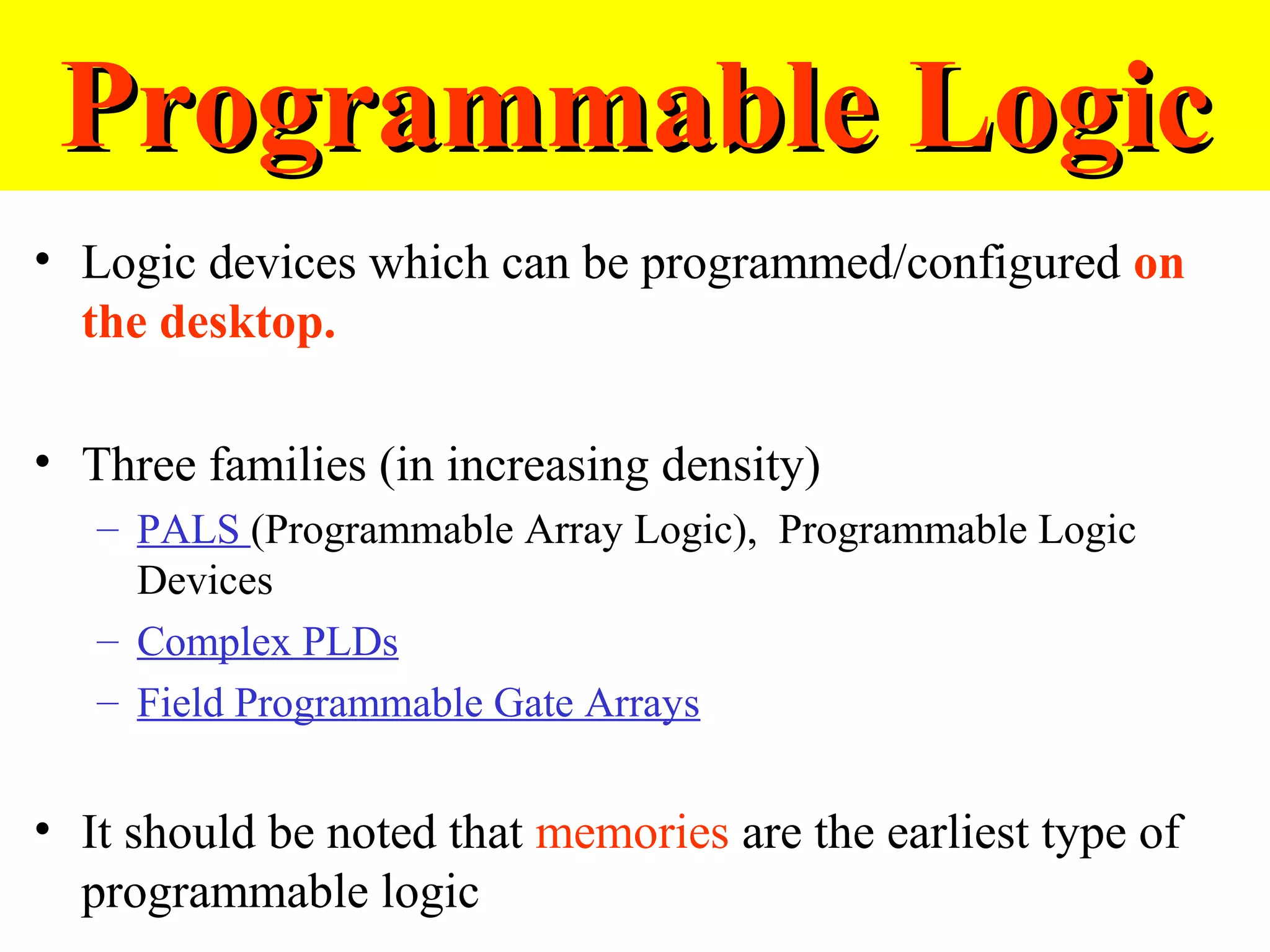 Programmable Logic

• Logic devices which can be programmed/configured on the desktop.

• Three families (in increasing density)
– PALS (Programmable Array Logic), Programmable Logic Devices
– Complex PLDs
– Field Programmable Gate Arrays

• It should be noted that memories are the earliest type of programmable logic